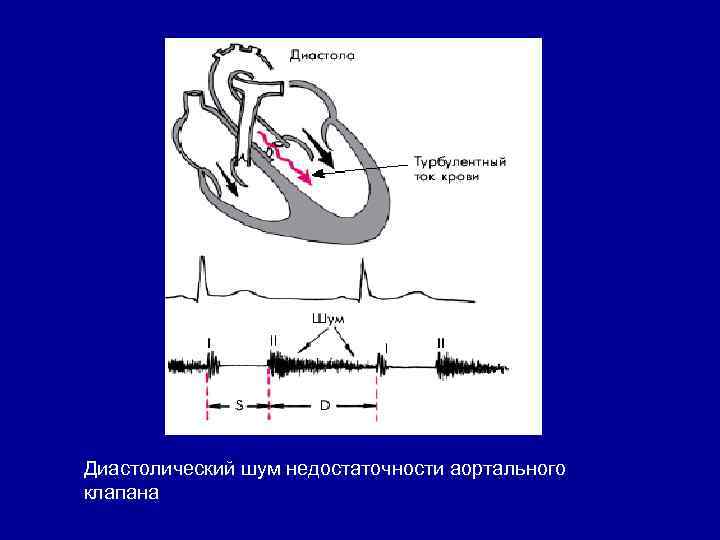 Диастола

Турбулентный ток крови

Шум

I II I II

S D

Диастолический шум недостаточности аортального клапана